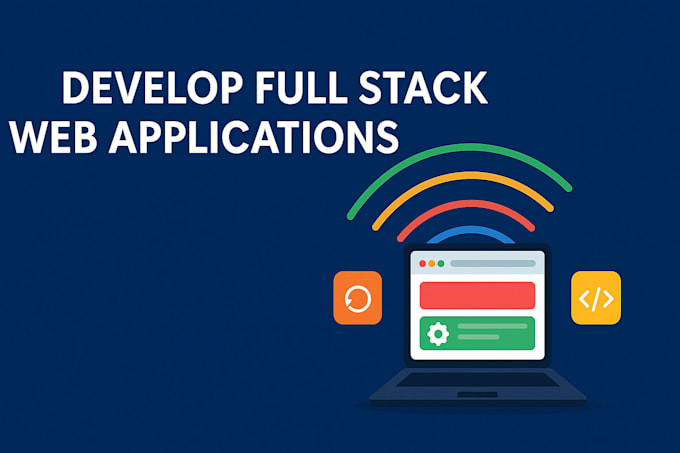 DEVELOP FULL STACK WEB APPLICATIONS

</>